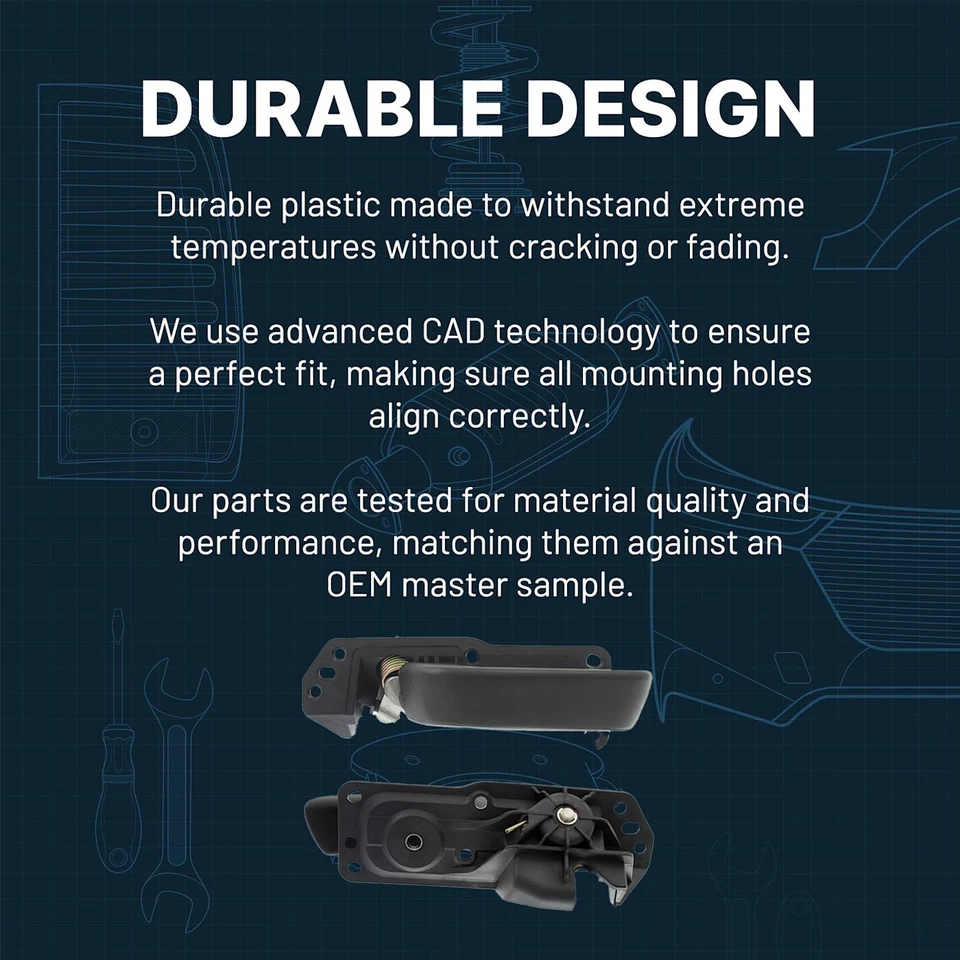 DURABLE DESIGN

Durable plastic made to withstand extreme temperatures without cracking or fading.

We use advanced CAD technology to ensure a perfect fit, making sure all mounting holes align correctly.

Our parts are tested for material quality and performance, matching them against an OEM master sample.